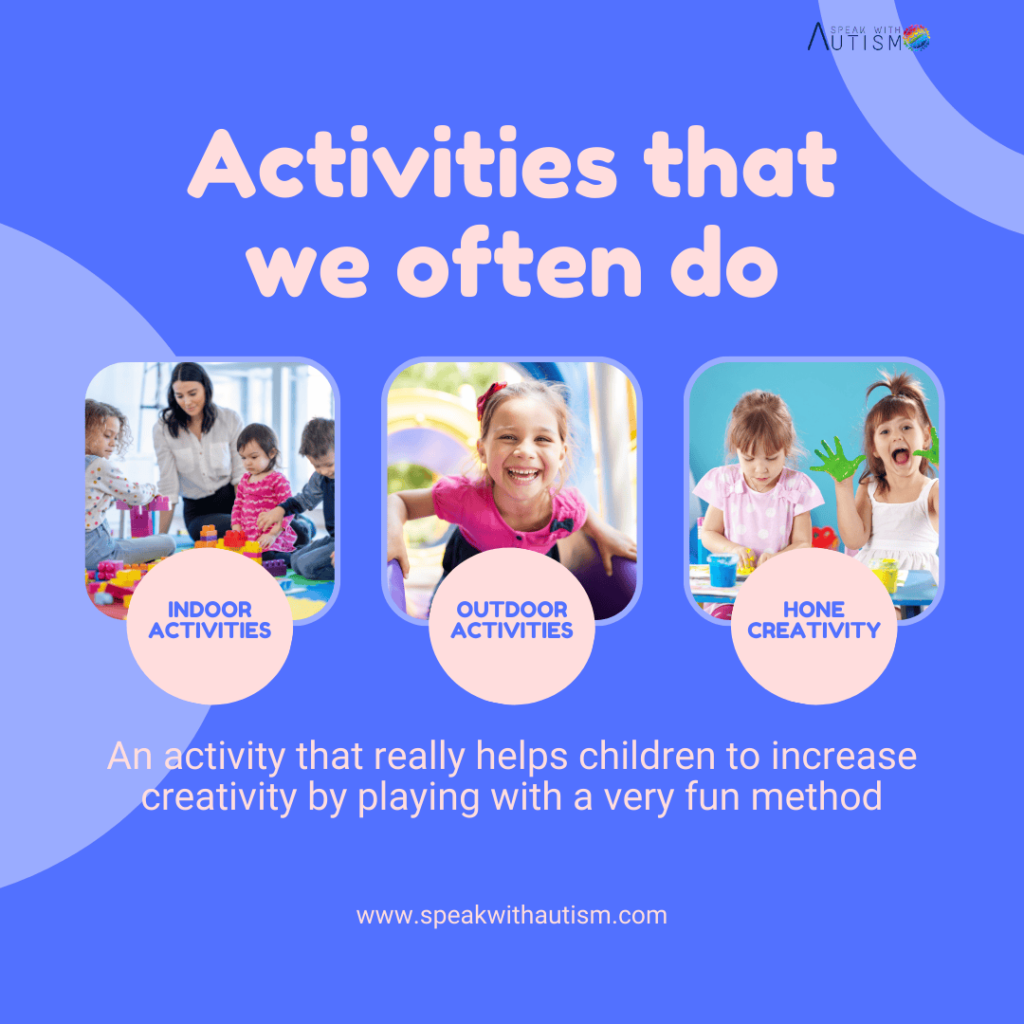 SPEAK WITH AUTISM

Activities that we often do

INDOOR ACTIVITIES

OUTDOOR ACTIVITIES

HONE CREATIVITY

An activity that really helps children to increase creativity by playing with a very fun method

www.speakwithautism.com